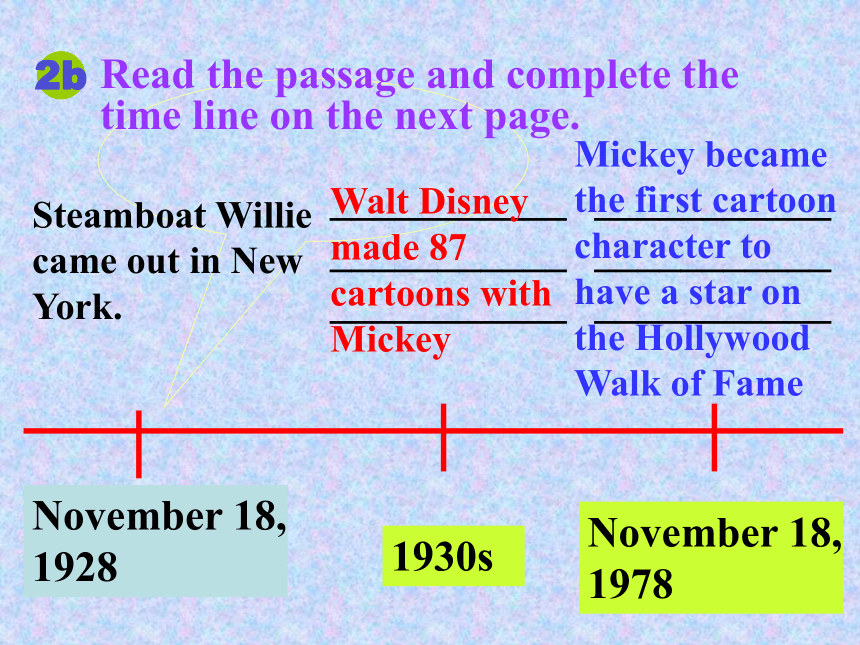 2b Read the passage and complete the time line on the next page.

Steamboat Willie came out in New York.

Walt Disney made 87 cartoons with Mickey

Mickey became the first cartoon character to have a star on the Hollywood Walk of Fame

November 18, 1928

1930s

November 18, 1978